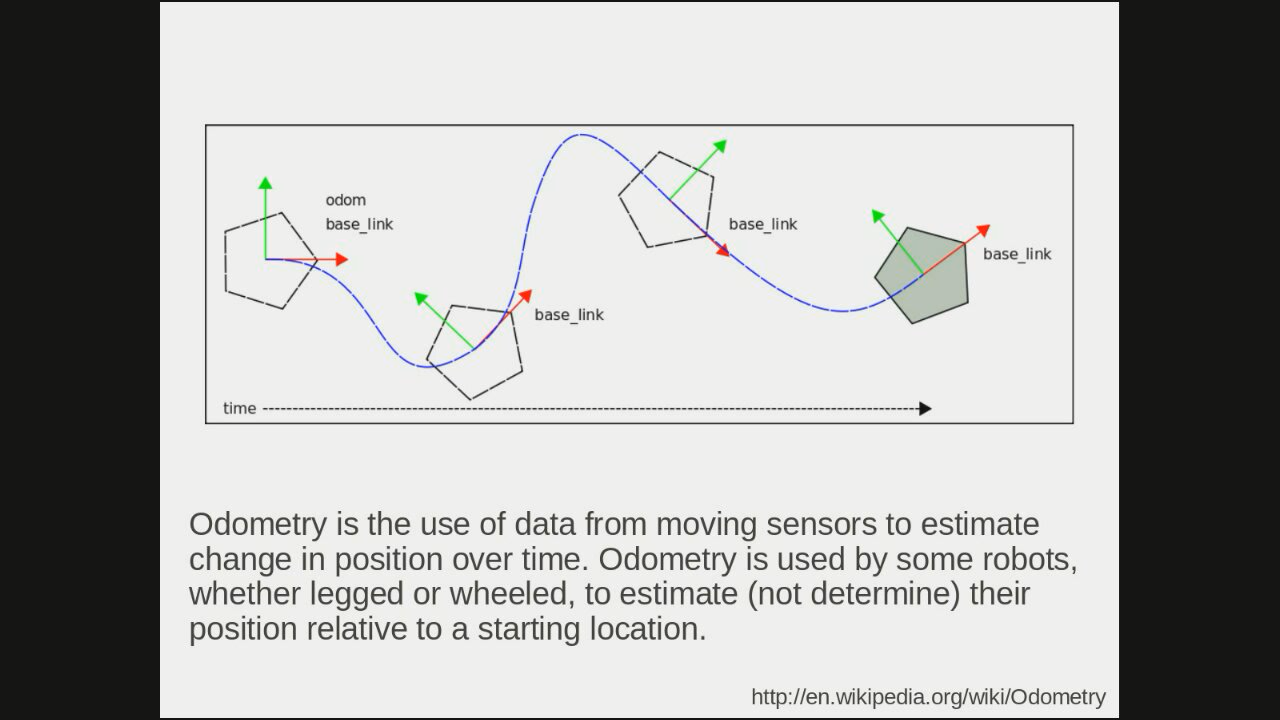 odom
base_link

base_link

base_link

base_link

time

Odometry is the use of data from moving sensors to estimate change in position over time. Odometry is used by some robots, whether legged or wheeled, to estimate (not determine) their position relative to a starting location.

http://en.wikipedia.org/wiki/Odometry